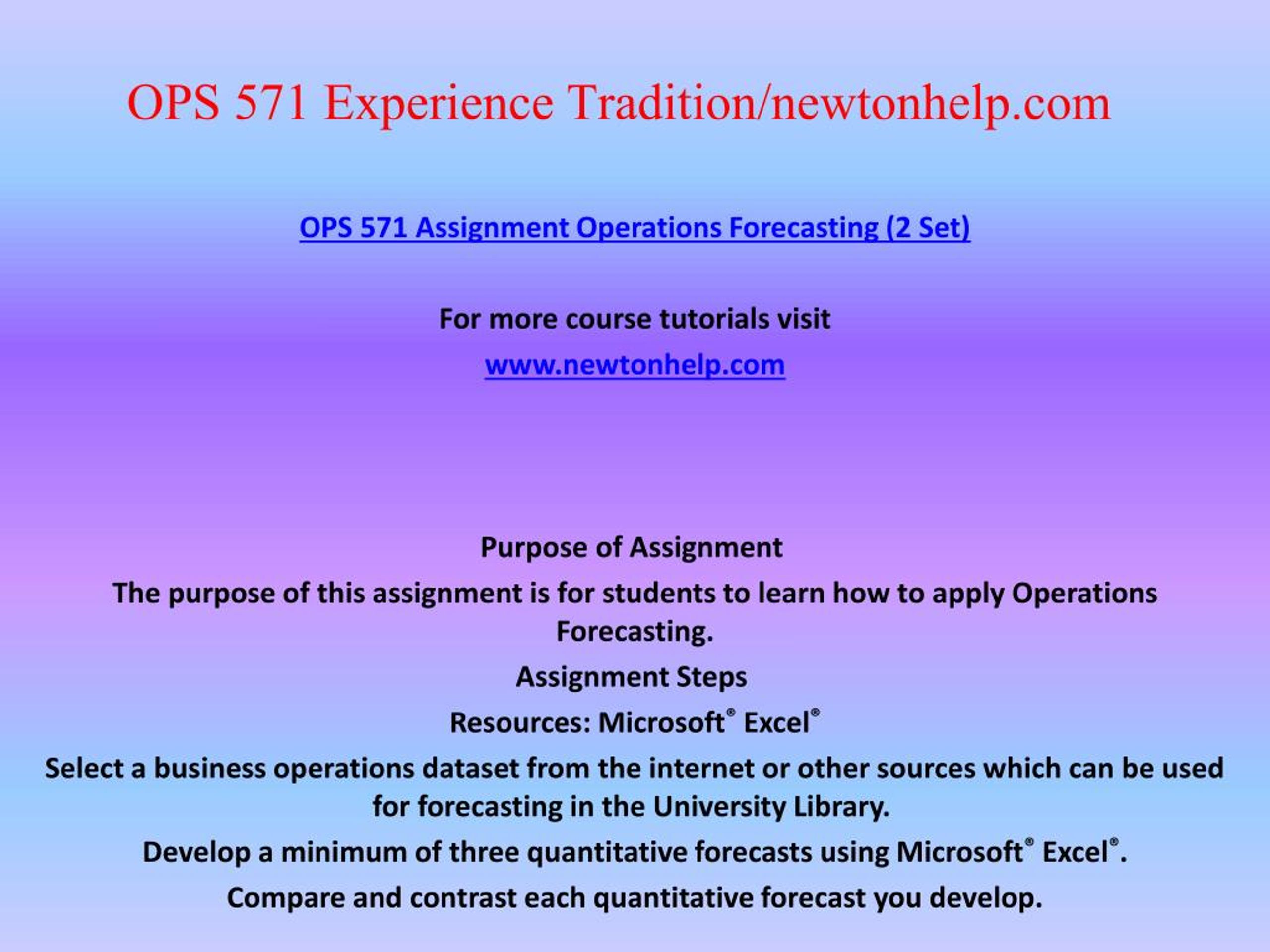 OPS 571 Experience Tradition/newtonhelp.com

OPS 571 Assignment Operations Forecasting (2 Set)

For more course tutorials visit

www.newtonhelp.com

Purpose of Assignment

The purpose of this assignment is for students to learn how to apply Operations Forecasting.

Assignment Steps

Resources: Microsoft® Excel®

Select a business operations dataset from the internet or other sources which can be used for forecasting in the University Library.

Develop a minimum of three quantitative forecasts using Microsoft® Excel®.

Compare and contrast each quantitative forecast you develop.